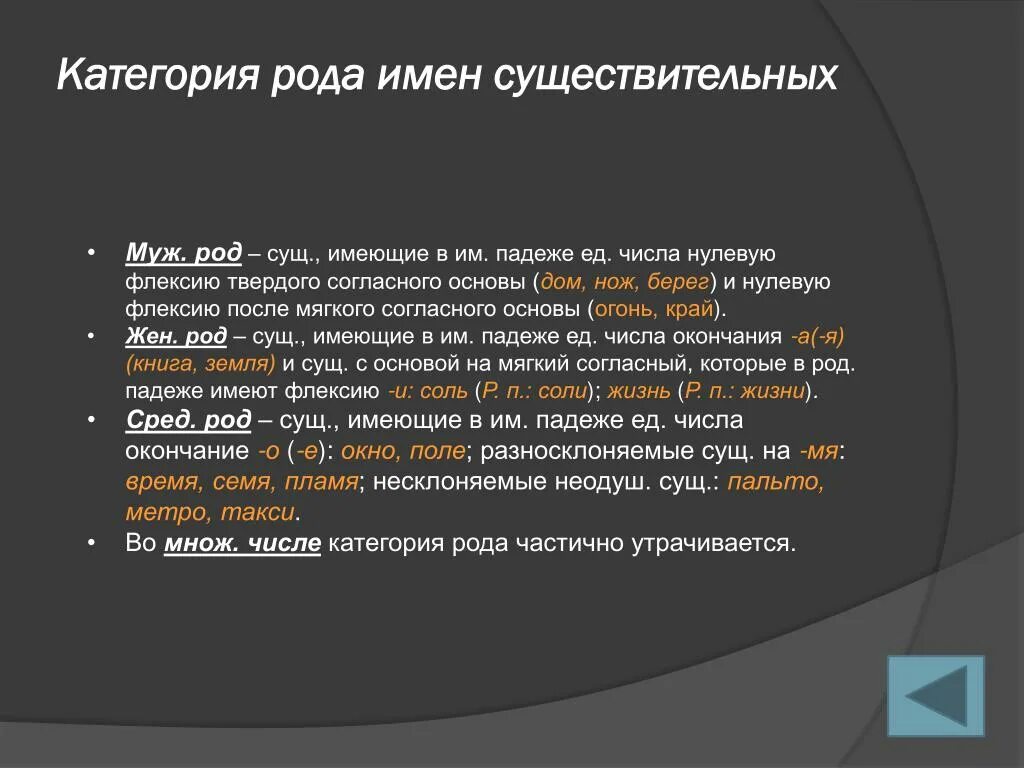 Категория рода имен существительных

• Муж. род – сущ., имеющие в им. падеже ед. числа нулевую флексию твердого согласного основы (дом, нож, берег) и нулевую флексию после мягкого согласного основы (огонь, край).
• Жен. род – сущ., имеющие в им. падеже ед. числа окончания -а(-я) (книга, земля) и сущ. с основой на мягкий согласный, которые в род. падеже имеют флексию -и: соль (Р. п.: соли); жизнь (Р. п.: жизни).
• Сред. род – сущ., имеющие в им. падеже ед. числа окончание -о (-е): окно, поле; разносклоняемые сущ. на -мя: время, семя, пламя; несклоняемые неодуш. сущ.: пальто, метро, такси.
• Во множ. числе категория рода частично утрачивается.